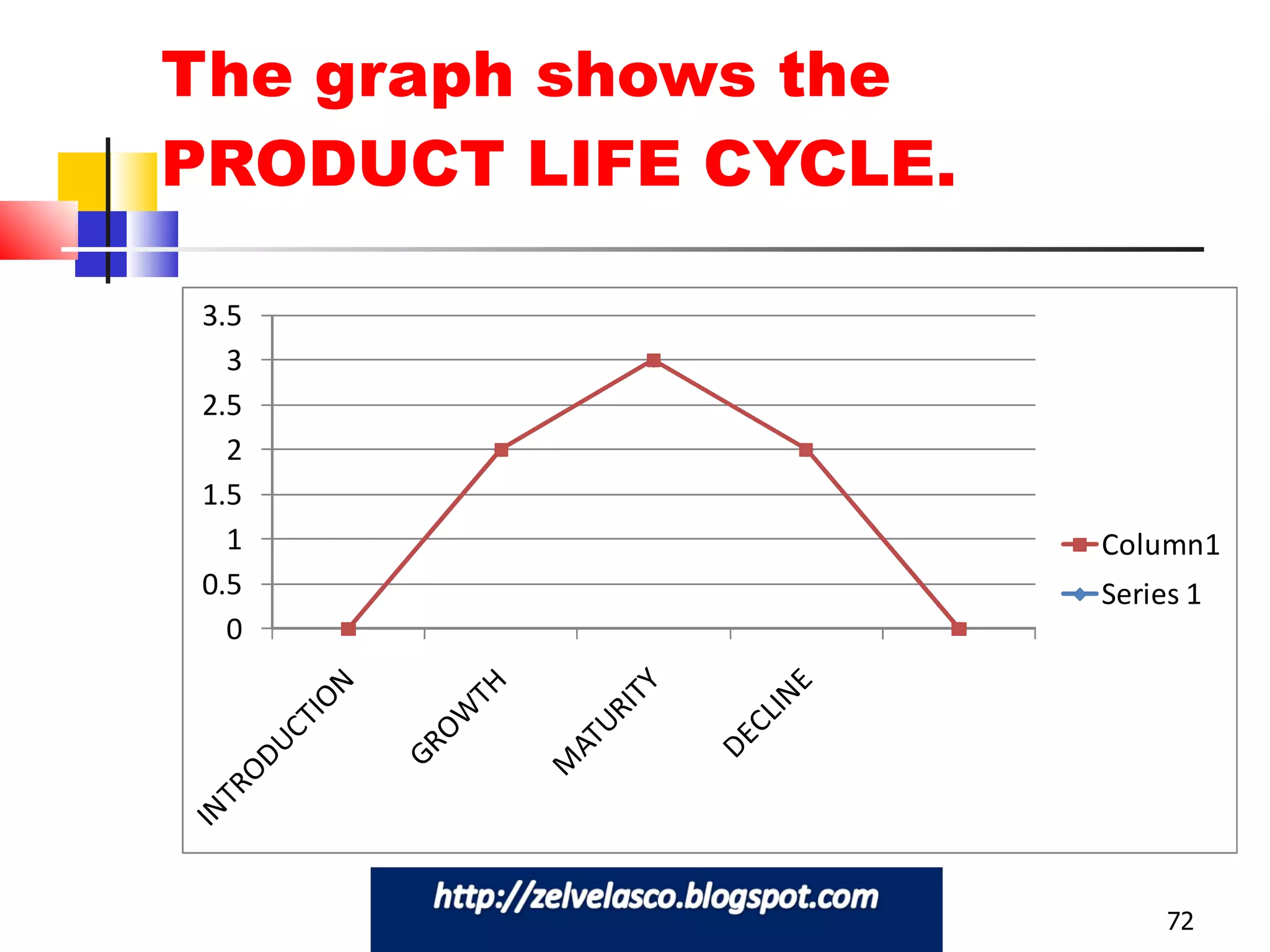 The graph shows the PRODUCT LIFE CYCLE.

3.5
3
2.5
2
1.5
1
0.5
0

INTRODUCTION
GROWTH
MATURITY
DECLINE

Column1
Series 1

http://zelvelasco.blogspot.com

72